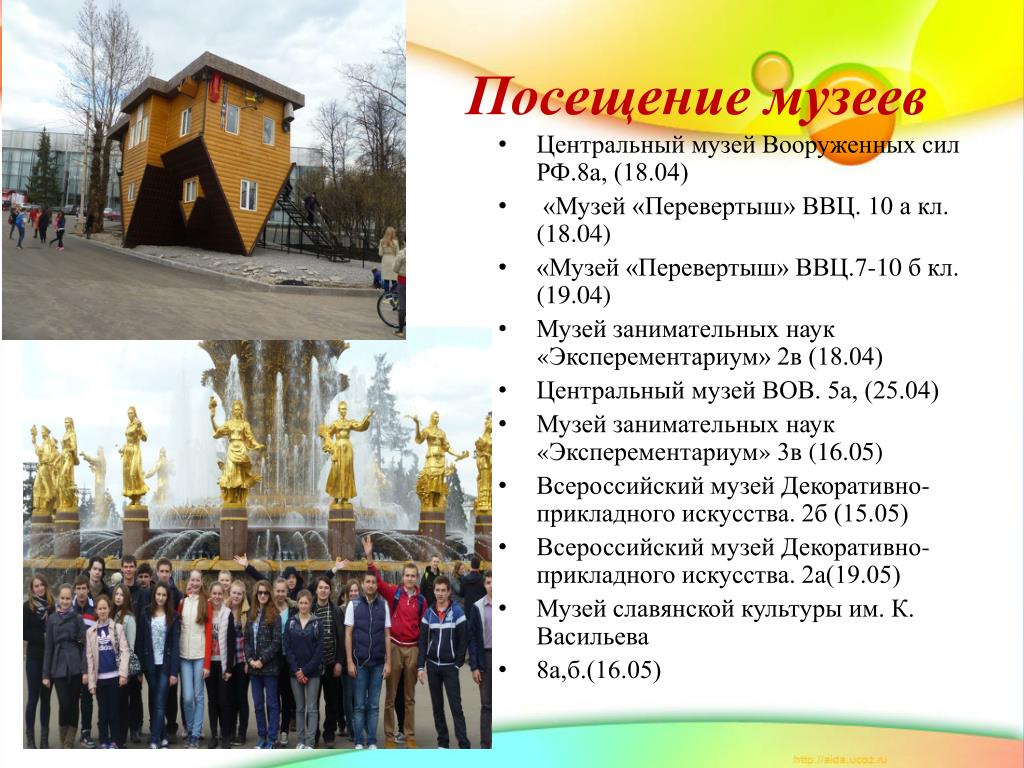 Посещение музеев

• Центральный музей Вооруженных сил РФ.8а, (18.04)
• «Музей «Перевертыш» ВВЦ. 10 а кл. (18.04)
• «Музей «Перевертыш» ВВЦ.7-10 б кл. (19.04)
• Музей занимательных наук «Эксперементариум» 2в (18.04)
• Центральный музей ВОВ. 5а, (25.04)
• Музей занимательных наук «Эксперементариум» 3в (16.05)
• Всероссийский музей Декоративно-прикладного искусства. 2б (15.05)
• Всероссийский музей Декоративно-прикладного искусства. 2а(19.05)
• Музей славянской культуры им. К. Васильева
• 8а,б.(16.05)

http://aida.ucoz.ru